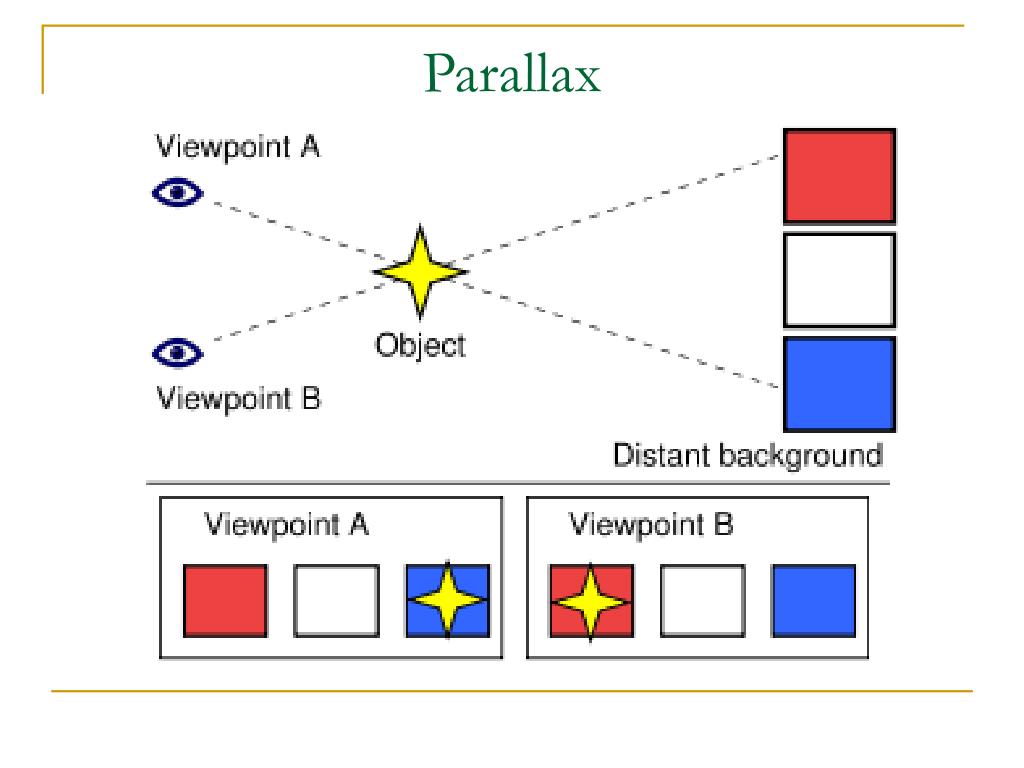 Parallax

Viewpoint A

Object

Viewpoint B

Distant background

Viewpoint A

Viewpoint B